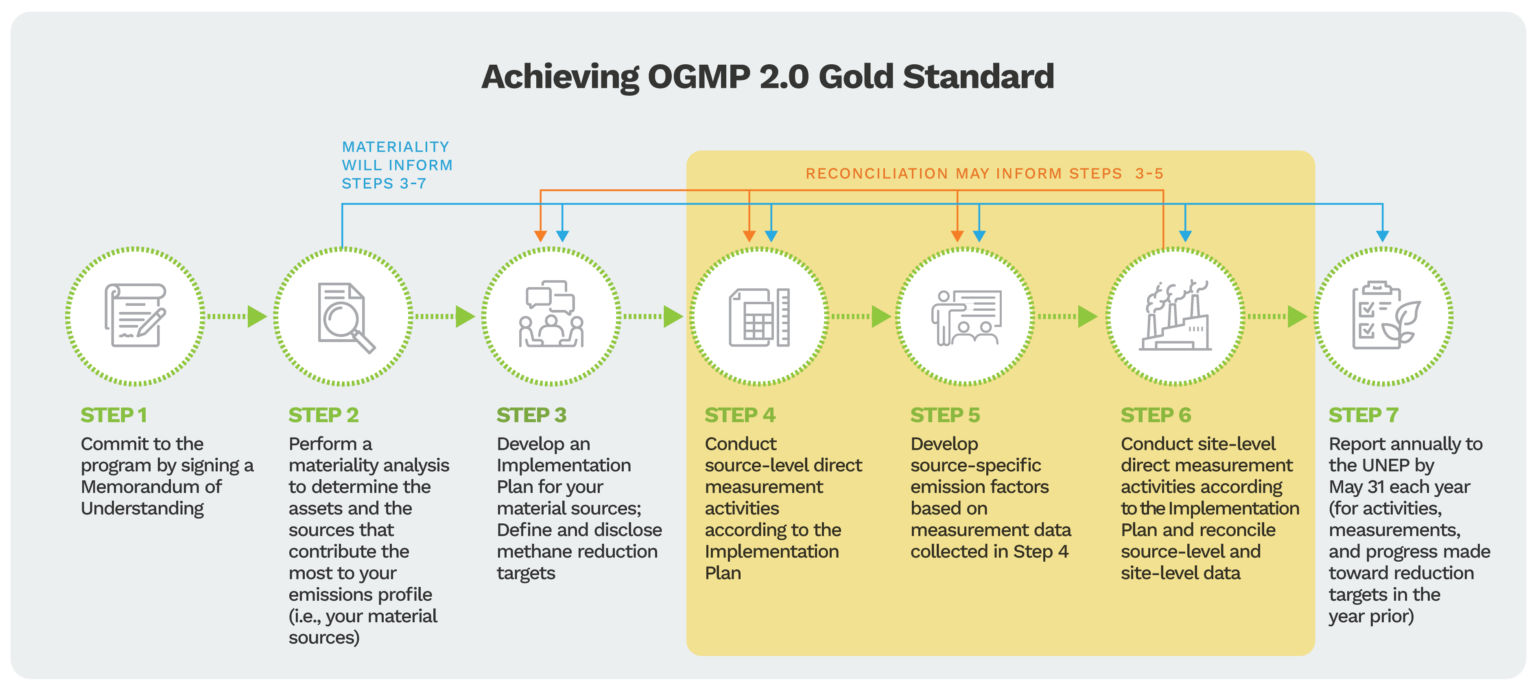 Achieving OGMP 2.0 Gold Standard

MATERIALITY WILL INFORM STEPS 3-7

RECONCILIATION MAY INFORM STEPS 3-5

STEP 1
Commit to the program by signing a Memorandum of Understanding

STEP 2
Perform a materiality analysis to determine the assets and the sources that contribute the most to your emissions profile (i.e., your material sources)

STEP 3
Develop an Implementation Plan for your material sources; Define and disclose methane reduction targets

STEP 4
Conduct source-level direct measurement activities according to the Implementation Plan

STEP 5
Develop source-specific emission factors based on measurement data collected in Step 4

STEP 6
Conduct site-level direct measurement activities according to the Implementation Plan and reconcile source-level and site-level data

STEP 7
Report annually to the UNEP by May 31 each year (for activities, measurements, and progress made toward reduction targets in the year prior)